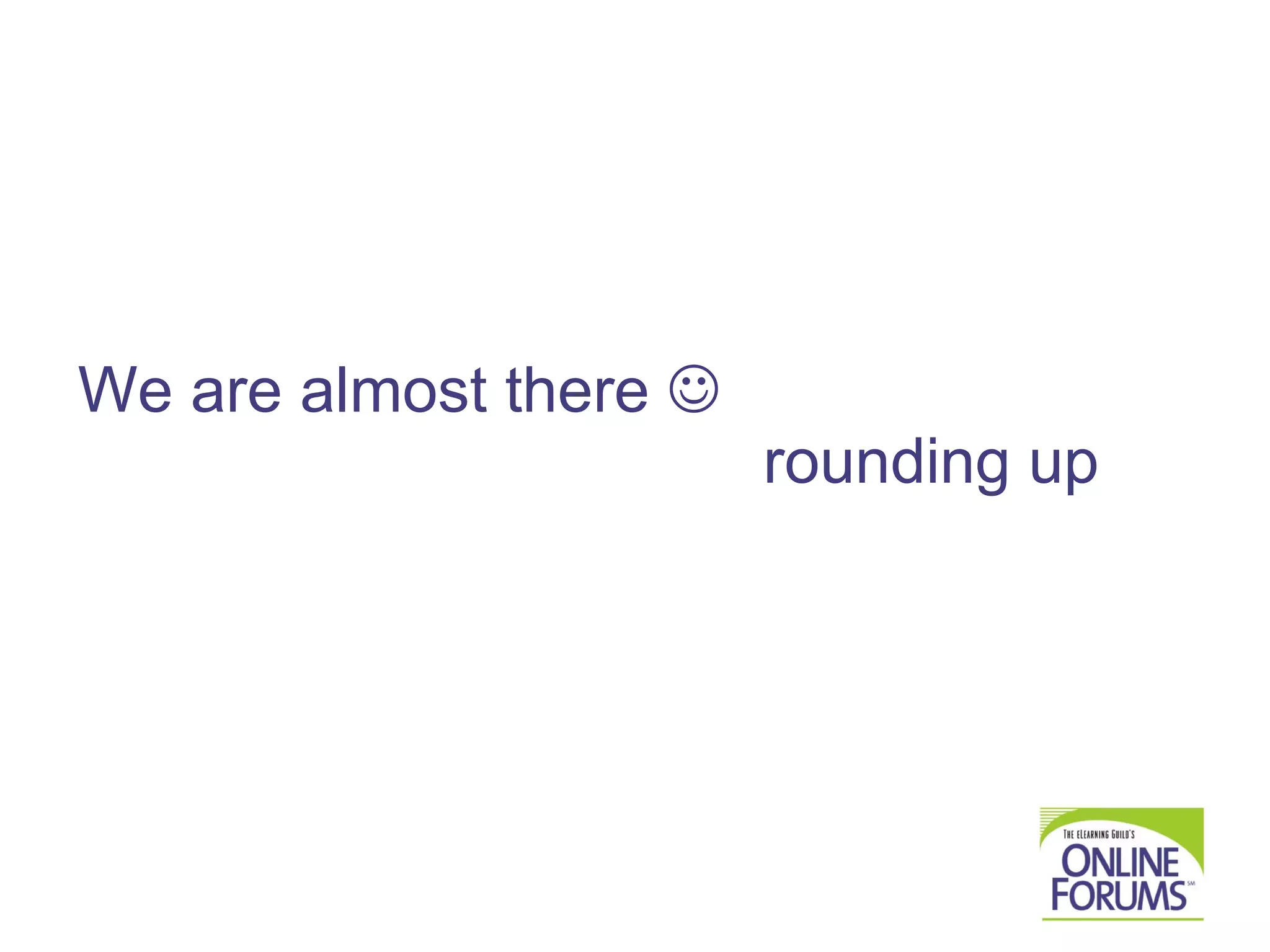 We are almost there ☺

rounding up

THE ELEARNING GUILD'S
ONLINE FORUMS SM